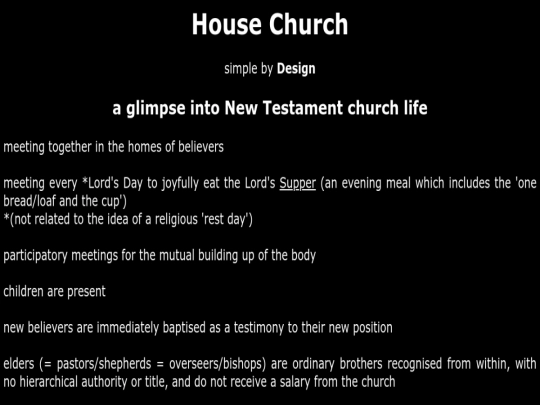 House Church

simple by Design

a glimpse into New Testament church life

meeting together in the homes of believers

meeting every *Lord's Day to joyfully eat the Lord's Supper (an evening meal which includes the 'one bread/loaf and the cup')
*(not related to the idea of a religious 'rest day')

participatory meetings for the mutual building up of the body

children are present

new believers are immediately baptised as a testimony to their new position

elders (= pastors/shepherds = overseers/bishops) are ordinary brothers recognised from within, with no hierarchical authority or title, and do not receive a salary from the church